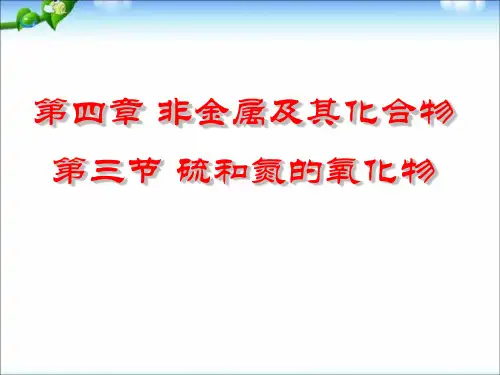 第四章 非金属及其化合物

第三节 硫和氮的氧化物